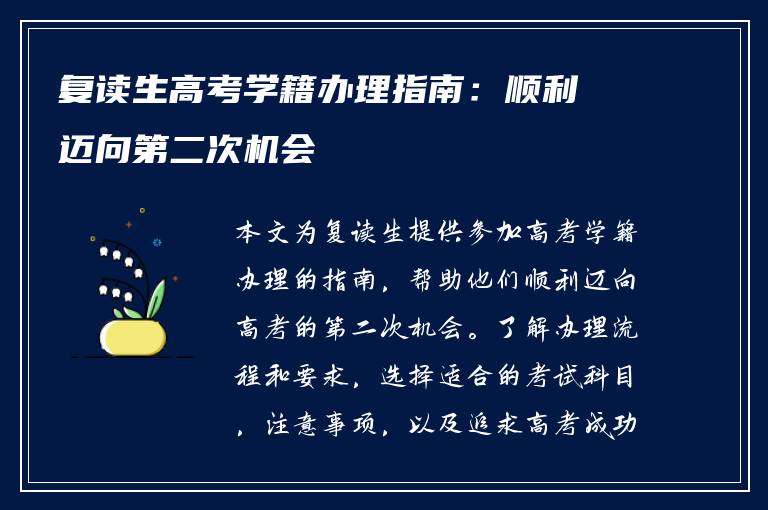 复读生高考学籍办理指南：顺利迈向第二次机会

本文为复读生提供参加高考学籍办理的指南，帮助他们顺利迈向高考的第二次机会。了解办理流程和要求，选择适合的考试科目，注意事项，以及追求高考成功